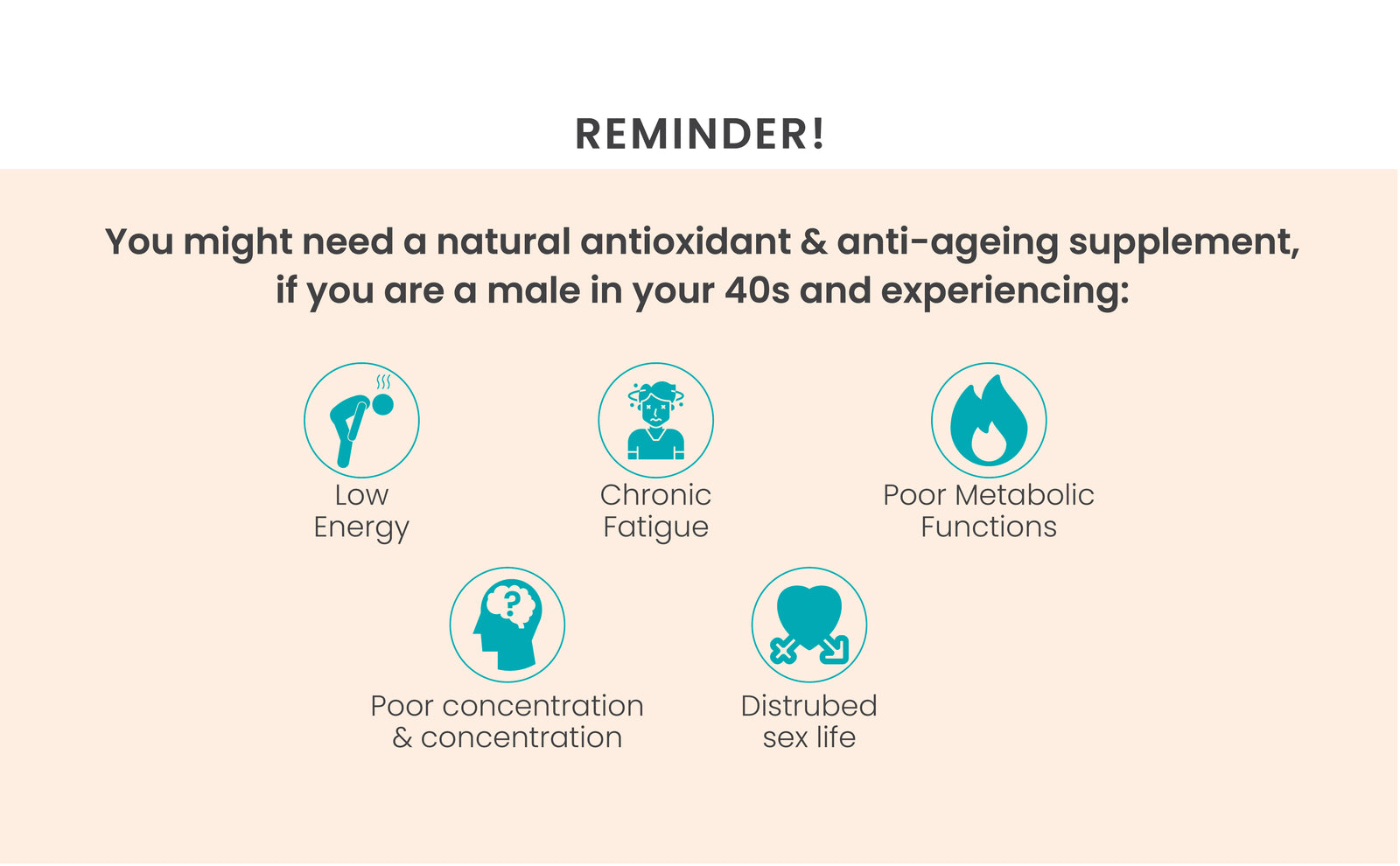 REMINDER!

You might need a natural antioxidant & anti-ageing supplement, if you are a male in your 40s and experiencing:

Low
Energy

Chronic
Fatigue

Poor Metabolic
Functions

Poor concentration
& concentration

Distrubed
sex life